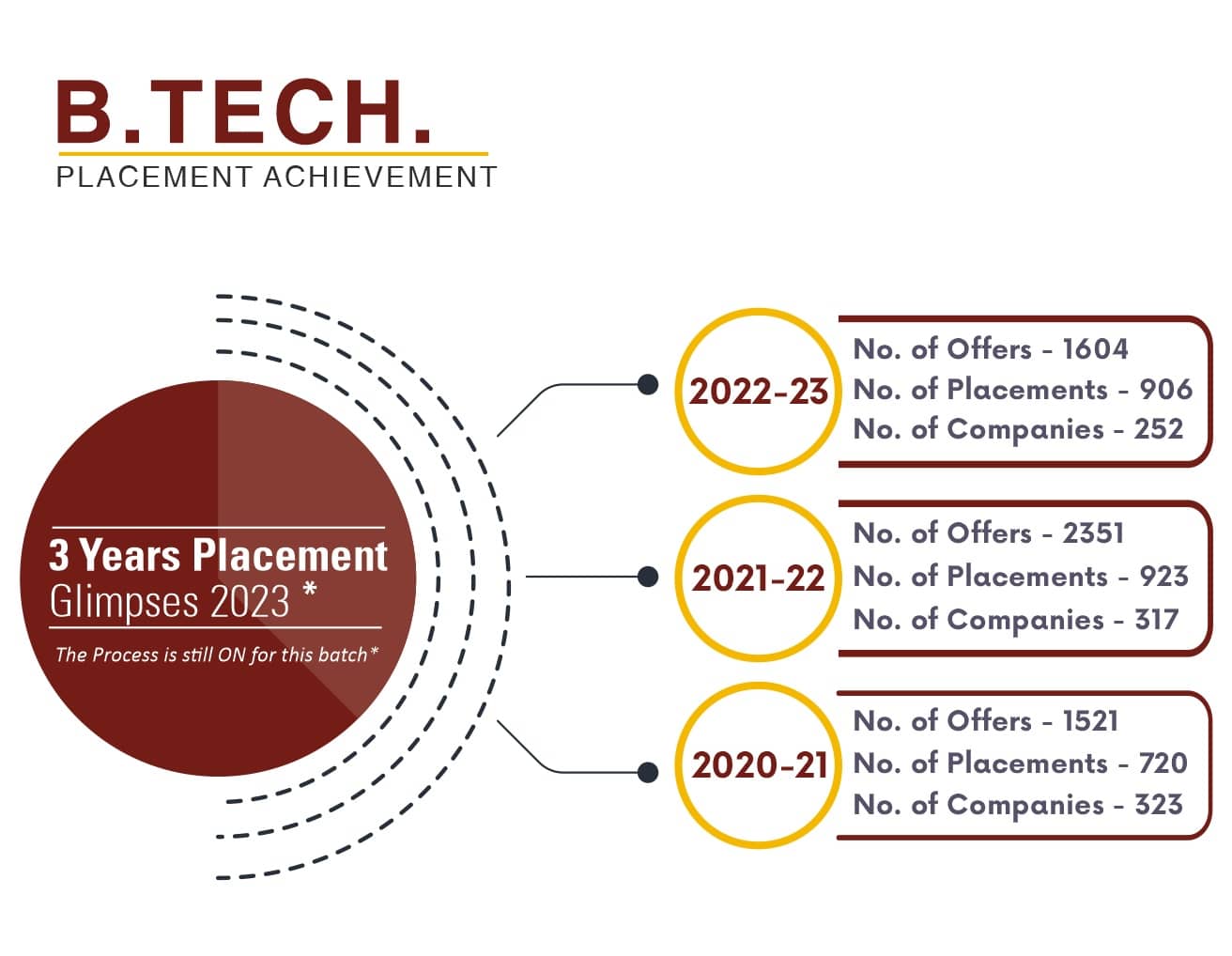 B.TECH.
PLACEMENT ACHIEVEMENT

3 Years Placement
Glimpses 2023 *
The Process is still ON for this batch*

2022-23
No. of Offers - 1604
No. of Placements - 906
No. of Companies - 252

2021-22
No. of Offers - 2351
No. of Placements - 923
No. of Companies - 317

2020-21
No. of Offers - 1521
No. of Placements - 720
No. of Companies - 323